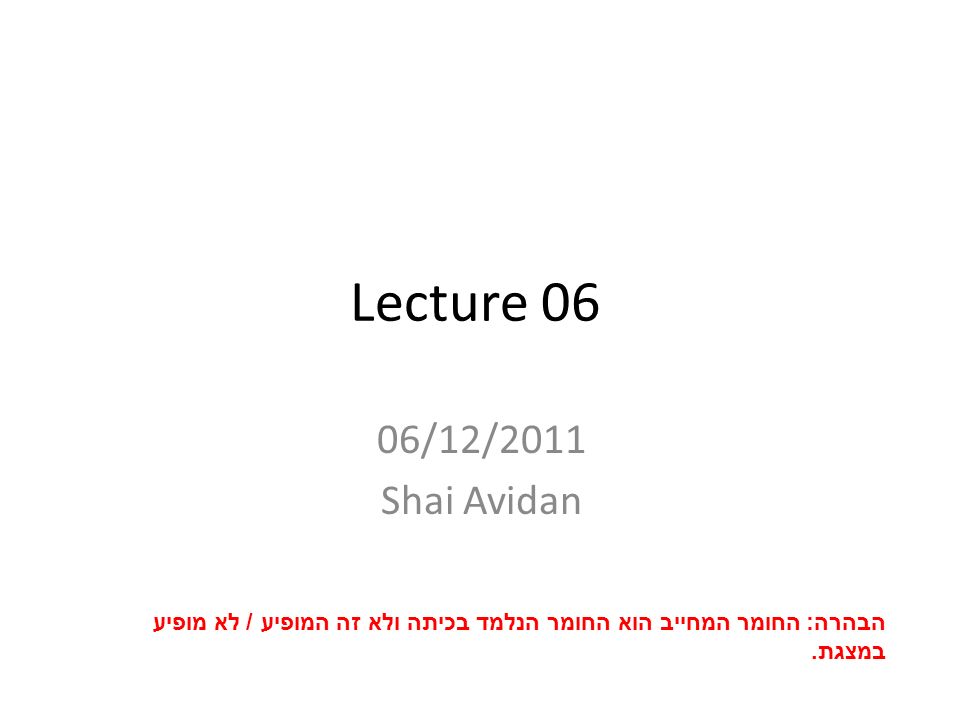 Lecture 06

06/12/2011
Shai Avidan

הבהרה: החומר המחייב הוא החומר הנלמד בכיתה ולא זה המופיע / לא מופיע במצגת.